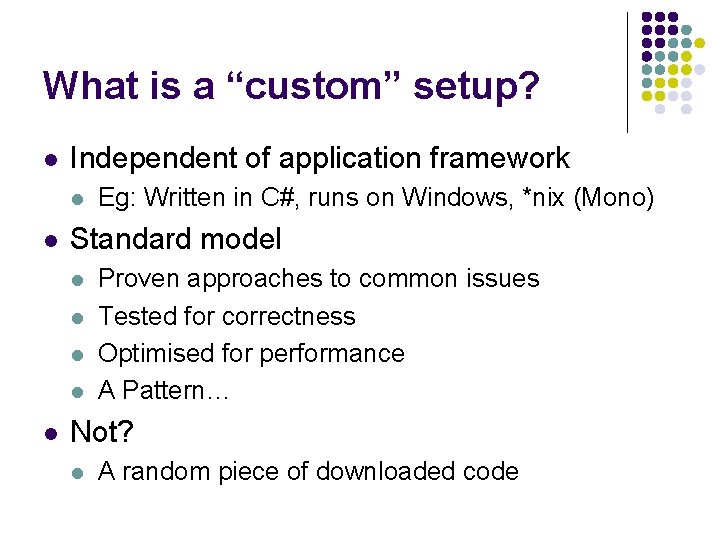 What is a “custom” setup?

- Independent of application framework
  - Eg: Written in C#, runs on Windows, *nix (Mono)
- Standard model
  - Proven approaches to common issues
  - Tested for correctness
  - Optimised for performance
  - A Pattern…
- Not?
  - A random piece of downloaded code